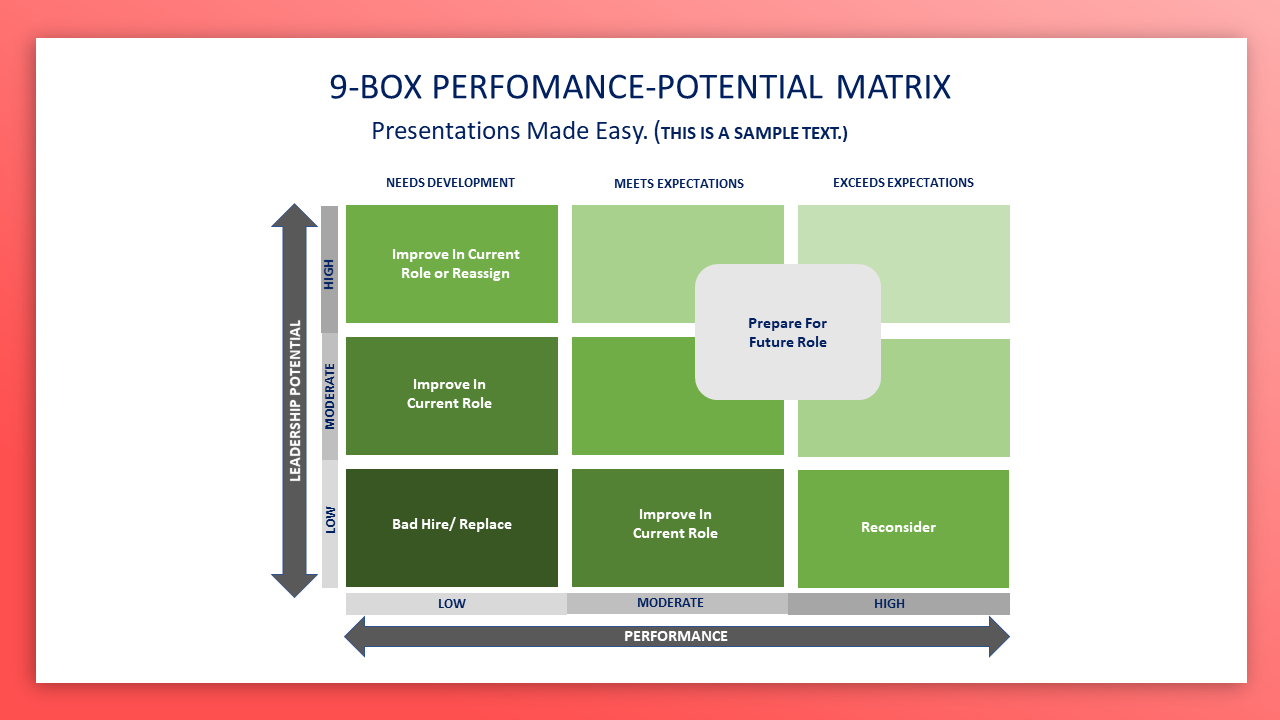 9-BOX PERFOMANCE-POTENTIAL MATRIX

Presentations Made Easy. (THIS IS A SAMPLE TEXT.)

NEEDS DEVELOPMENT

MEETS EXPECTATIONS

EXCEEDS EXPECTATIONS

LEADERSHIP POTENTIAL

HIGH

MODERATE

LOW

Improve In Current Role or Reassign

Prepare For Future Role

Improve In Current Role

Bad Hire/ Replace

Improve In Current Role

Reconsider

LOW

MODERATE

HIGH

PERFORMANCE